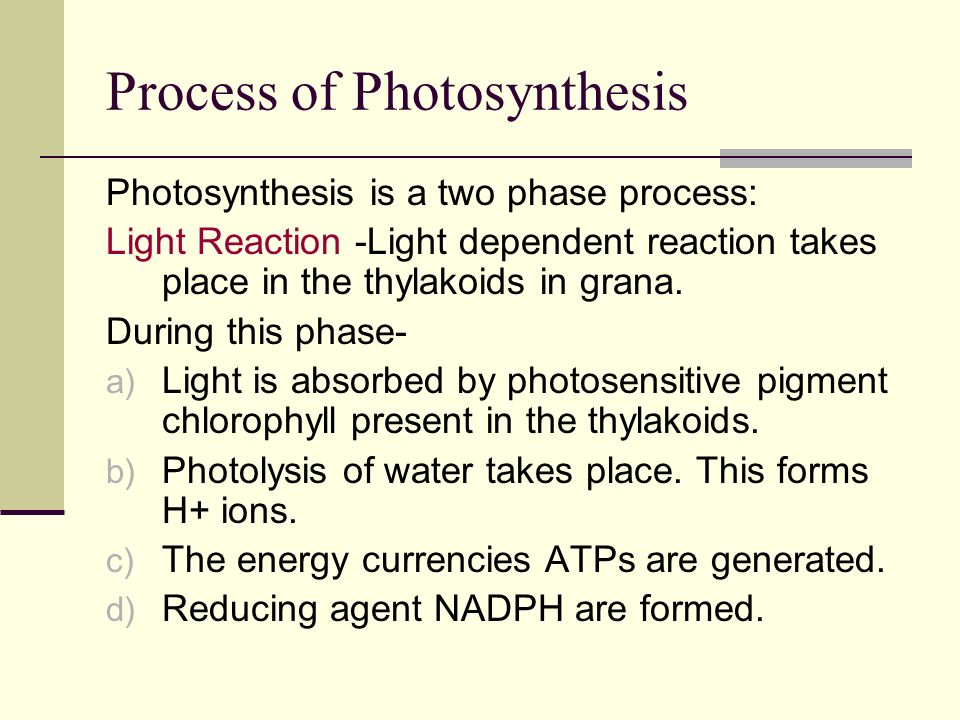 Process of Photosynthesis

Photosynthesis is a two phase process:

Light Reaction -Light dependent reaction takes place in the thylakoids in grana.

During this phase-

a) Light is absorbed by photosensitive pigment chlorophyll present in the thylakoids.
b) Photolysis of water takes place. This forms H+ ions.
c) The energy currencies ATPs are generated.
d) Reducing agent NADPH are formed.